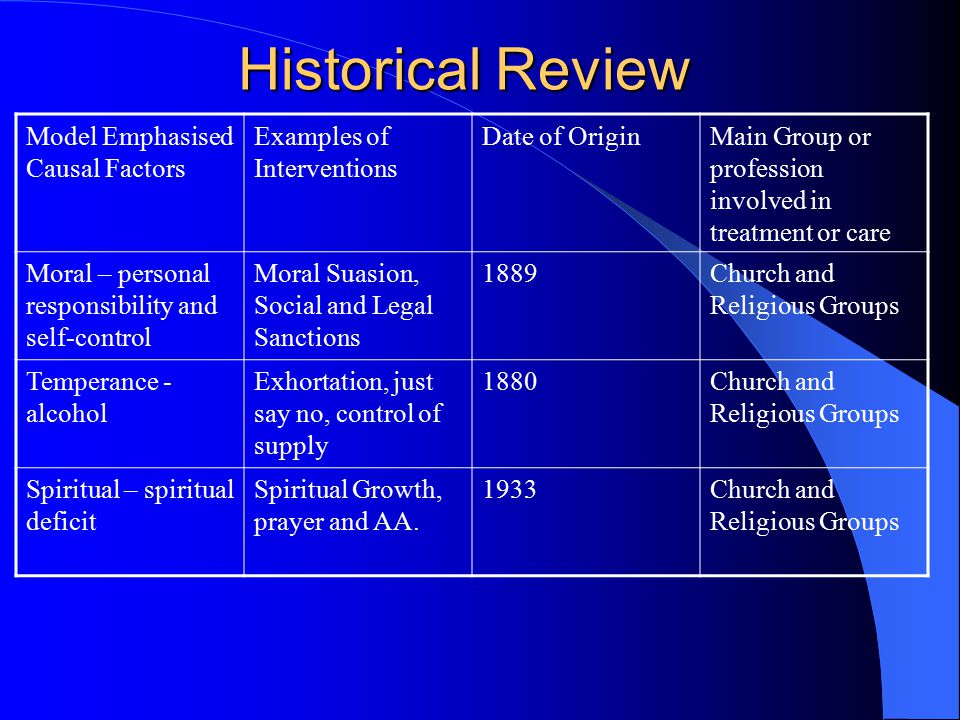 Historical Review

| Model Emphasised Causal Factors | Examples of Interventions | Date of Origin | Main Group or profession involved in treatment or care |
|---|---|---|---|
| Moral – personal responsibility and self-control | Moral Suasion, Social and Legal Sanctions | 1889 | Church and Religious Groups |
| Temperance - alcohol | Exhortation, just say no, control of supply | 1880 | Church and Religious Groups |
| Spiritual – spiritual deficit | Spiritual Growth, prayer and AA. | 1933 | Church and Religious Groups |